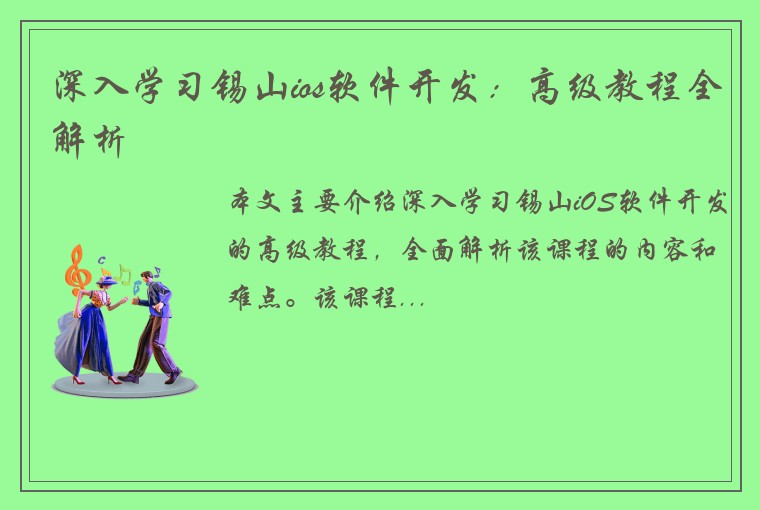 深入学习锡山ios软件开发：高级教程全解析

本文主要介绍深入学习锡山iOS软件开发的高级教程，全面解析该课程的内容和难点。该课程...